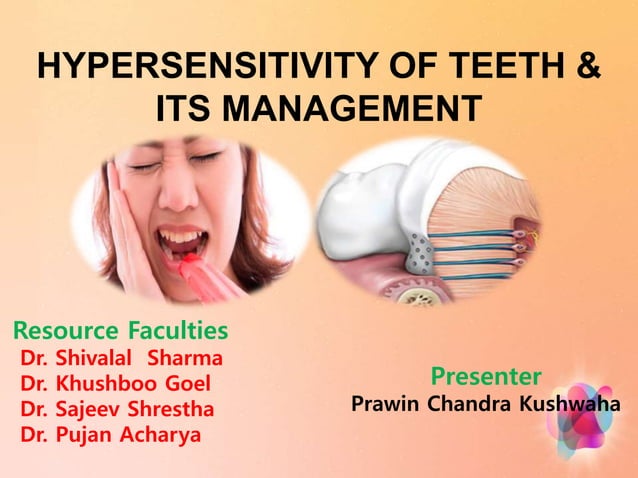 HYPERSENSITIVITY OF TEETH & ITS MANAGEMENT

Resource Faculties
Dr. Shivalal Sharma
Dr. Khushboo Goel
Dr. Sajeev Shrestha
Dr. Pujan Acharya

Presenter
Prawin Chandra Kushwaha